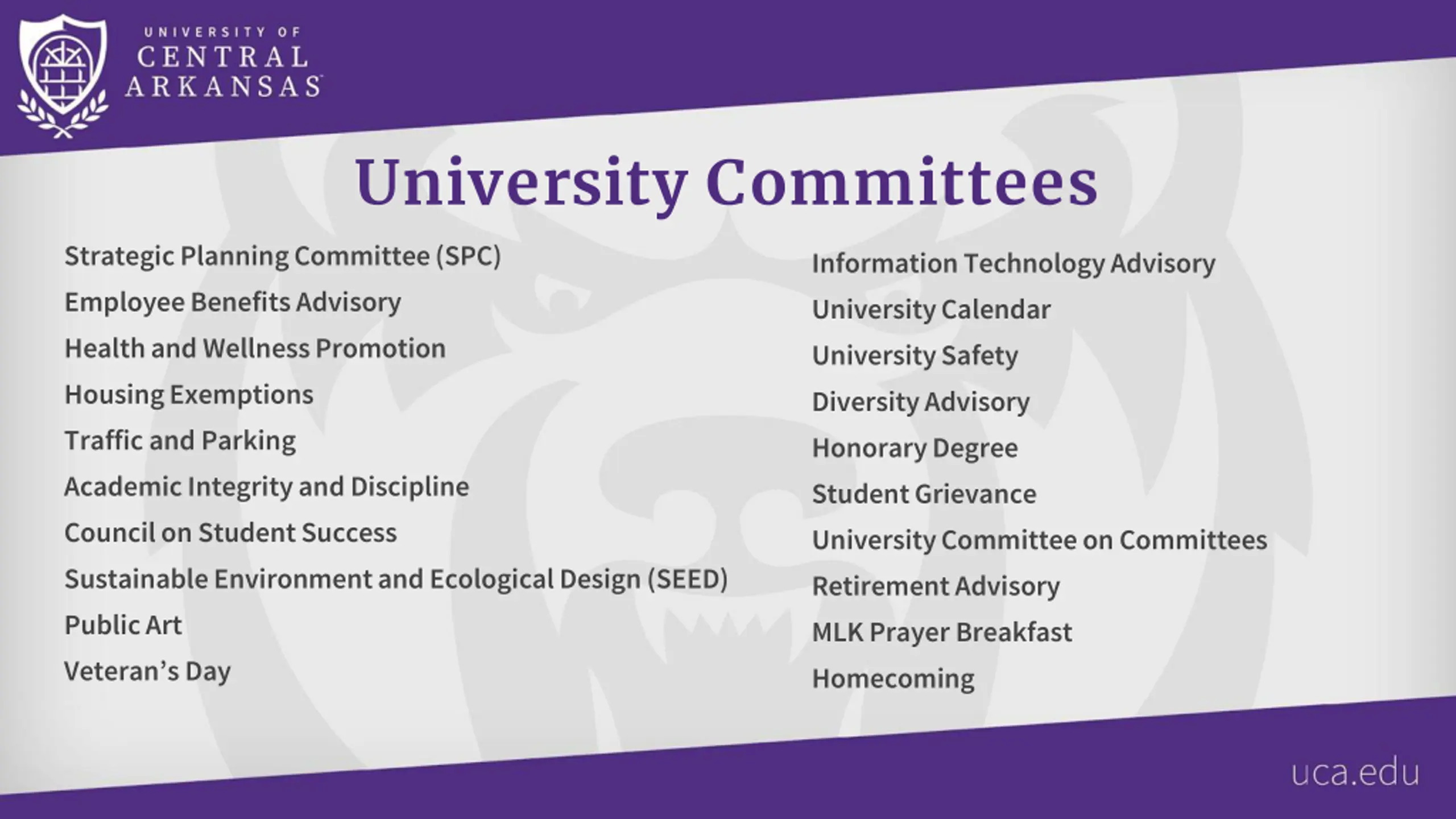 UNIVERSITY OF
CENTRAL
ARKANSAS

University Committees

Strategic Planning Committee (SPC)
Employee Benefits Advisory
Health and Wellness Promotion
Housing Exemptions
Traffic and Parking
Academic Integrity and Discipline
Council on Student Success
Sustainable Environment and Ecological Design (SEED)
Public Art
Veteran's Day

Information Technology Advisory
University Calendar
University Safety
Diversity Advisory
Honorary Degree
Student Grievance
University Committee on Committees
Retirement Advisory
MLK Prayer Breakfast
Homecoming

uca.edu